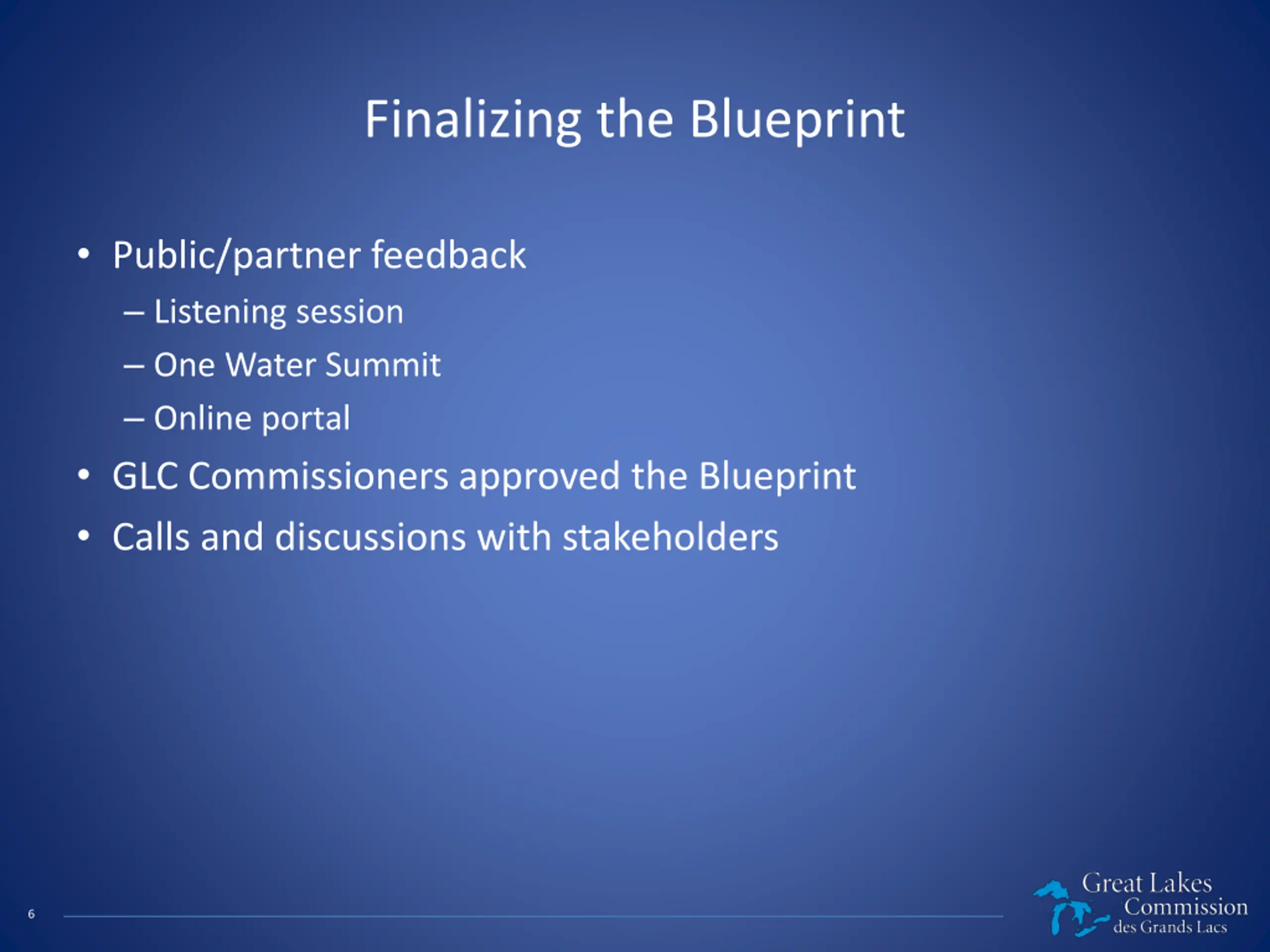 Finalizing the Blueprint

• Public/partner feedback
– Listening session
– One Water Summit
– Online portal
• GLC Commissioners approved the Blueprint
• Calls and discussions with stakeholders

6

Great Lakes Commission des Grands Lacs